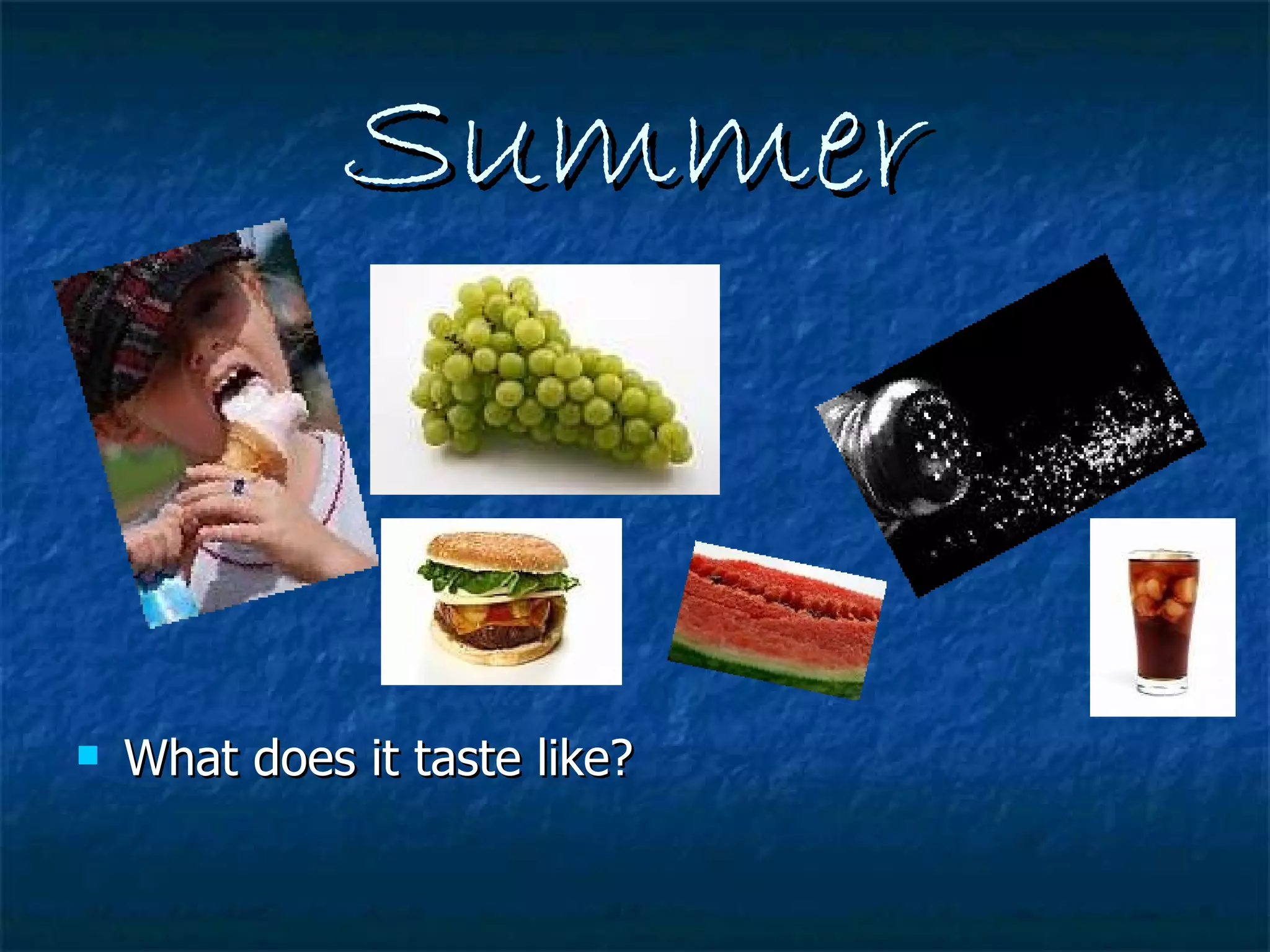 Summer

What does it taste like?